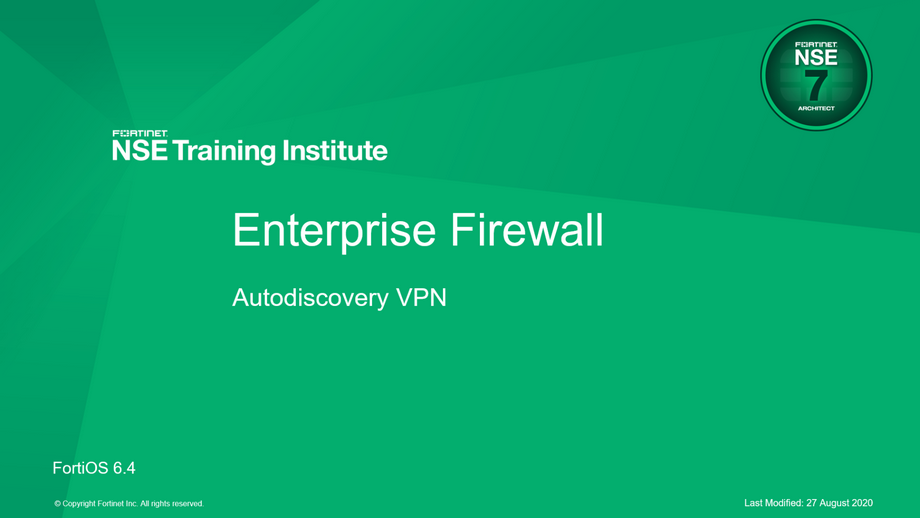 FORTINET
NSE
7
ARCHITECT

FORTINET
NSE Training Institute

Enterprise Firewall

Autodiscovery VPN

FortiOS 6.4

© Copyright Fortinet Inc. All rights reserved.

Last Modified: 27 August 2020